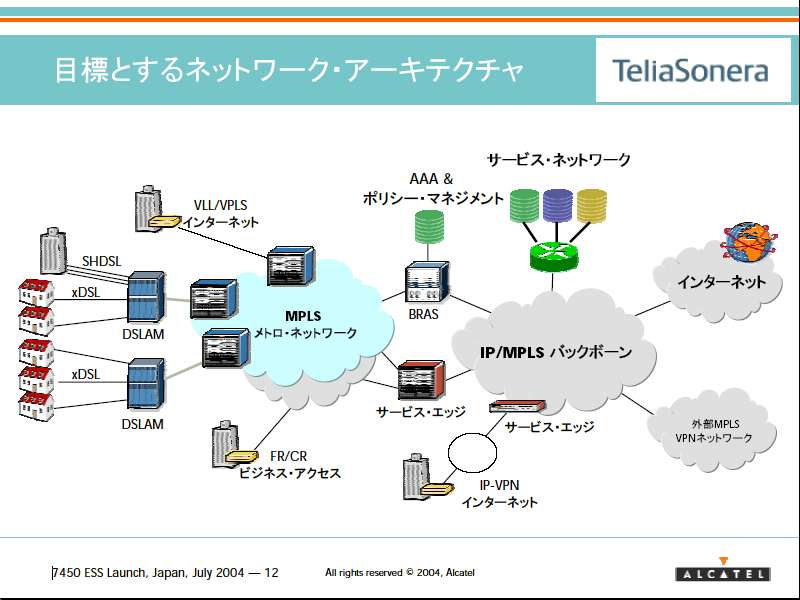 目標とするネットワーク・アーキテクチャ

TeliaSonera

サービス・ネットワーク

AAA &
ポリシー・マネジメント

VLL/VPLS
インターネット

SHDSL

xDSL

DSLAM

xDSL

DSLAM

MPLS
メトロ・ネットワーク

BRAS

IP/MPLS バックボーン

インターネット

サービス・エッジ

サービス・エッジ

外部MPLS
VPNネットワーク

FR/CR
ビジネス・アクセス

IP-VPN
インターネット

7450 ESS Launch, Japan, July 2004 — 12

All rights reserved © 2004, Alcatel

ALCATEL